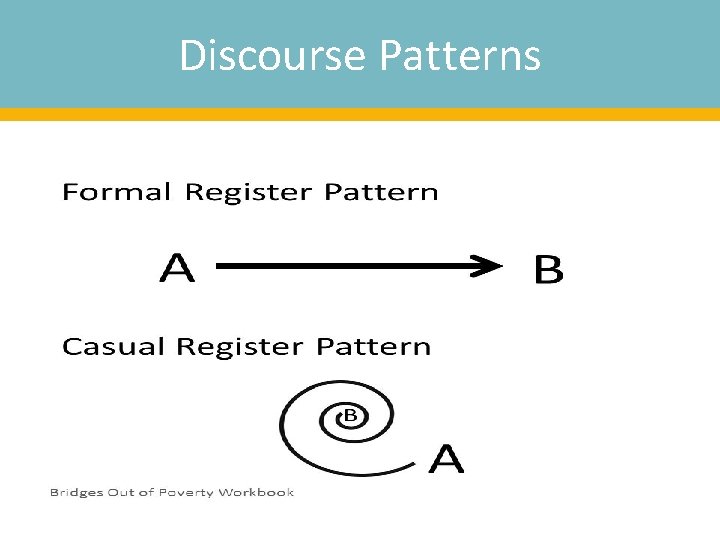 Discourse Patterns

Formal Register Pattern

A B

Casual Register Pattern

B A

Bridges Out of Poverty Workbook